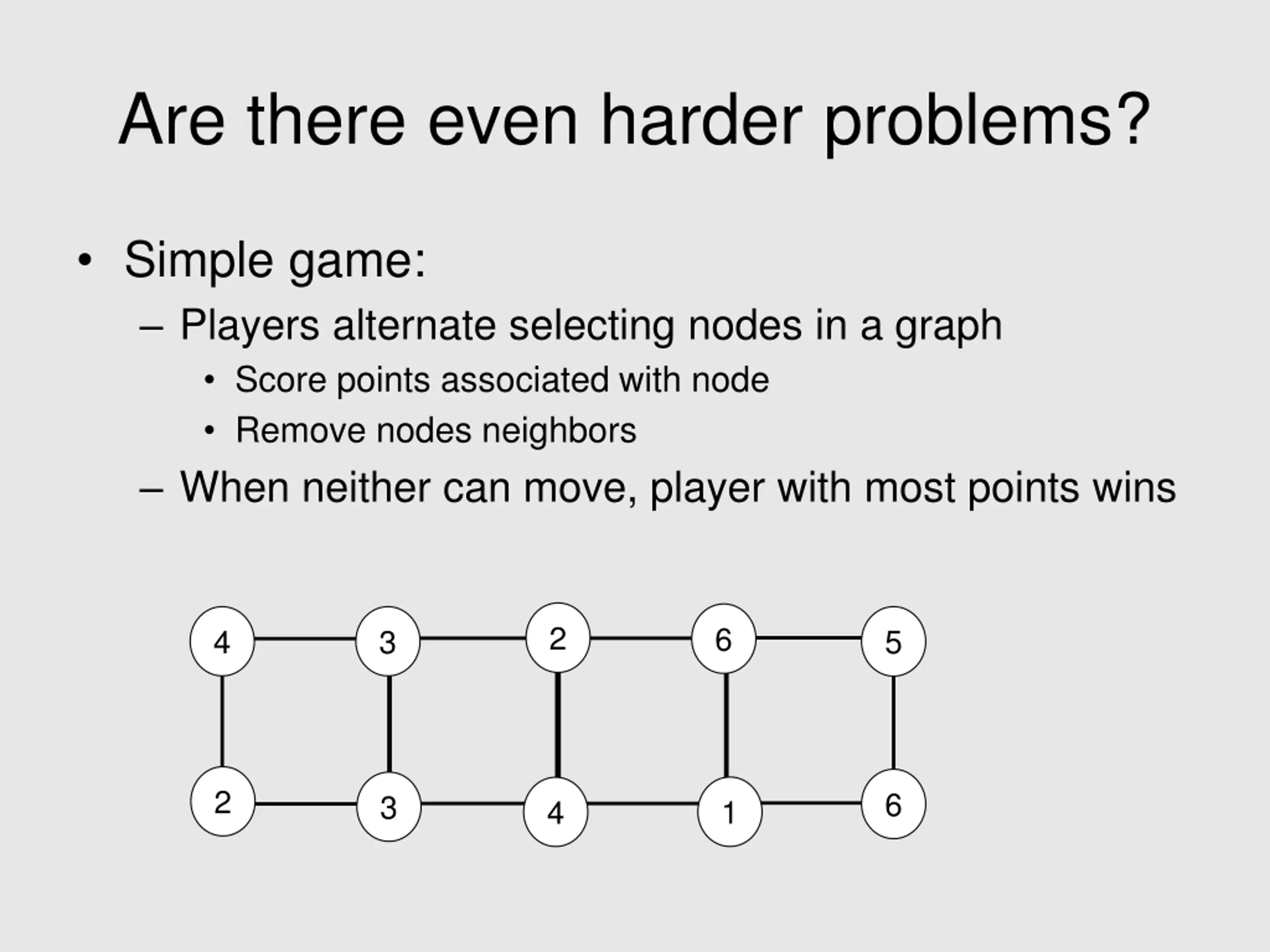 Are there even harder problems?

• Simple game:
– Players alternate selecting nodes in a graph
• Score points associated with node
• Remove nodes neighbors
– When neither can move, player with most points wins

4 3 2 6 5
2 3 4 1 6